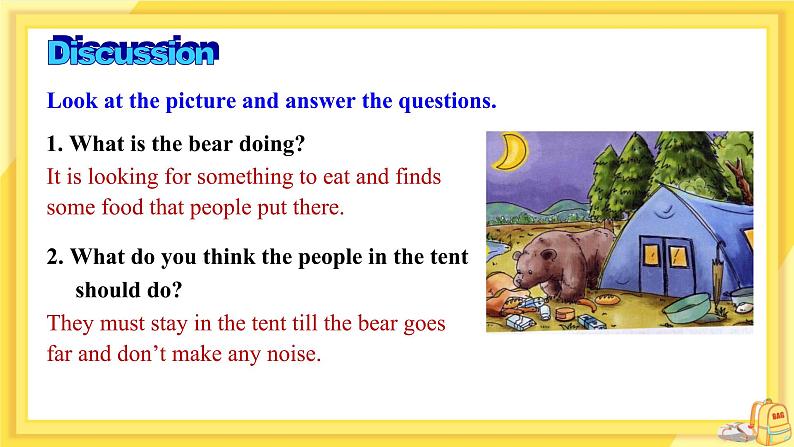 Discussion

Look at the picture and answer the questions.

1. What is the bear doing?

It is looking for something to eat and finds some food that people put there.

2. What do you think the people in the tent should do?

They must stay in the tent till the bear goes far and don't make any noise.

BAG